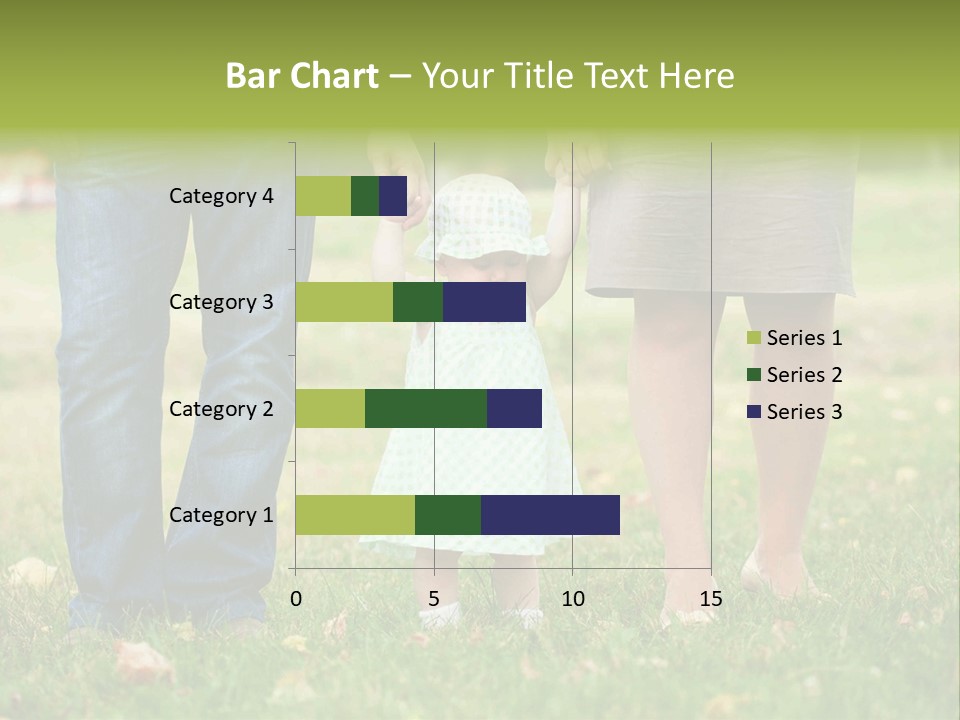 Bar Chart – Your Title Text Here

Category 4
Category 3
Category 2
Category 1

0
5
10
15

Series 1
Series 2
Series 3